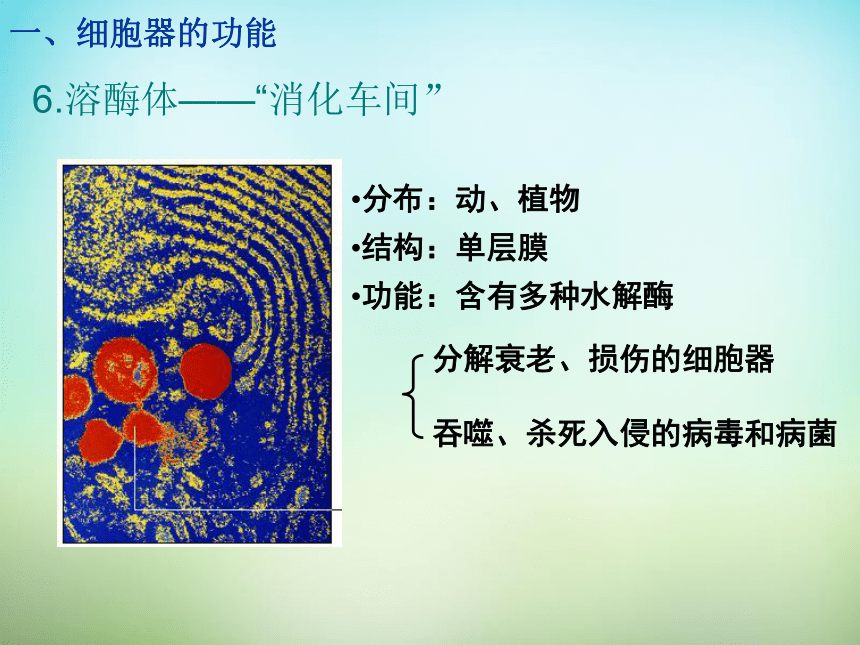 一、细胞器的功能

6.溶酶体——“消化车间”

•分布：动、植物

•结构：单层膜

•功能：含有多种水解酶

分解衰老、损伤的细胞器

吞噬、杀死入侵的病毒和病菌